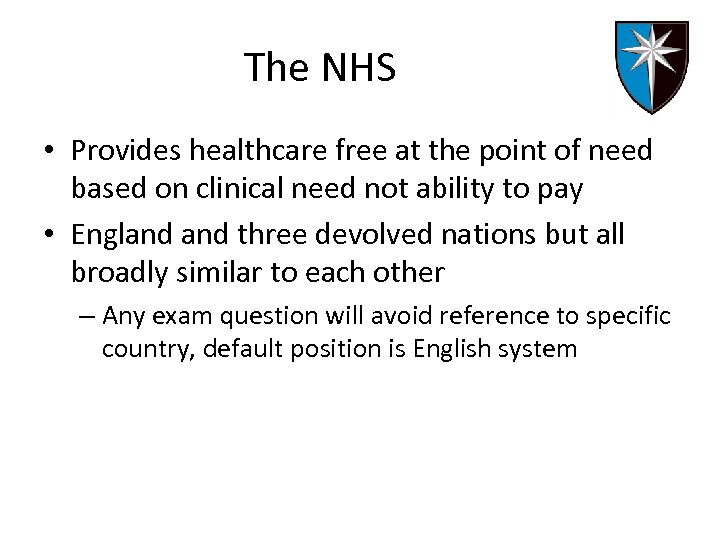 The NHS

• Provides healthcare free at the point of need based on clinical need not ability to pay
• England and three devolved nations but all broadly similar to each other
– Any exam question will avoid reference to specific country, default position is English system